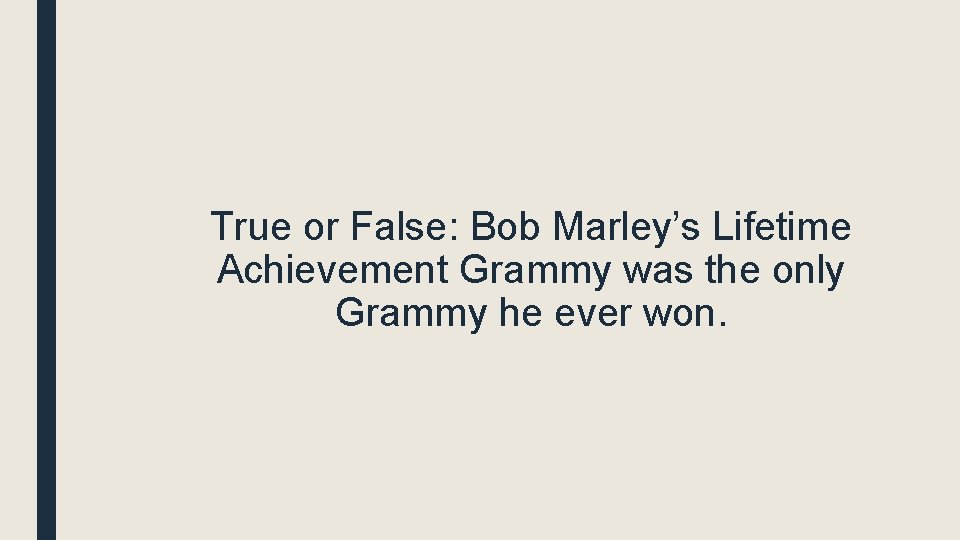 True or False: Bob Marley’s Lifetime Achievement Grammy was the only Grammy he ever won.